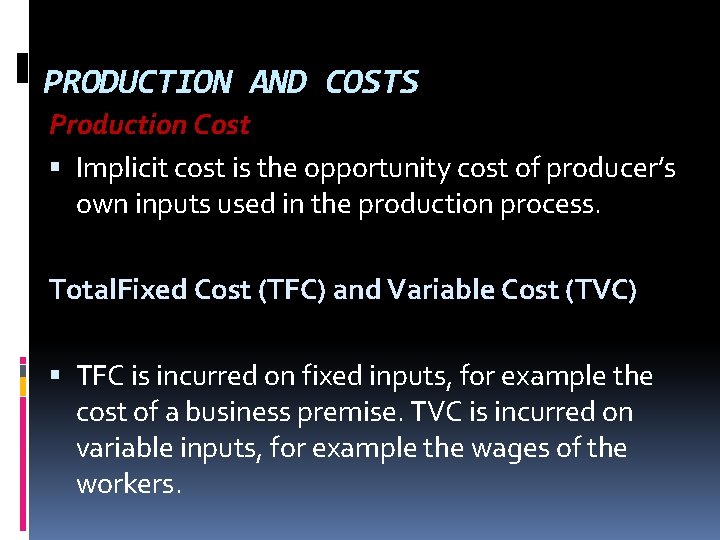 PRODUCTION AND COSTS

Production Cost

▪ Implicit cost is the opportunity cost of producer's own inputs used in the production process.

TotalFixed Cost (TFC) and Variable Cost (TVC)

▪ TFC is incurred on fixed inputs, for example the cost of a business premise. TVC is incurred on variable inputs, for example the wages of the workers.